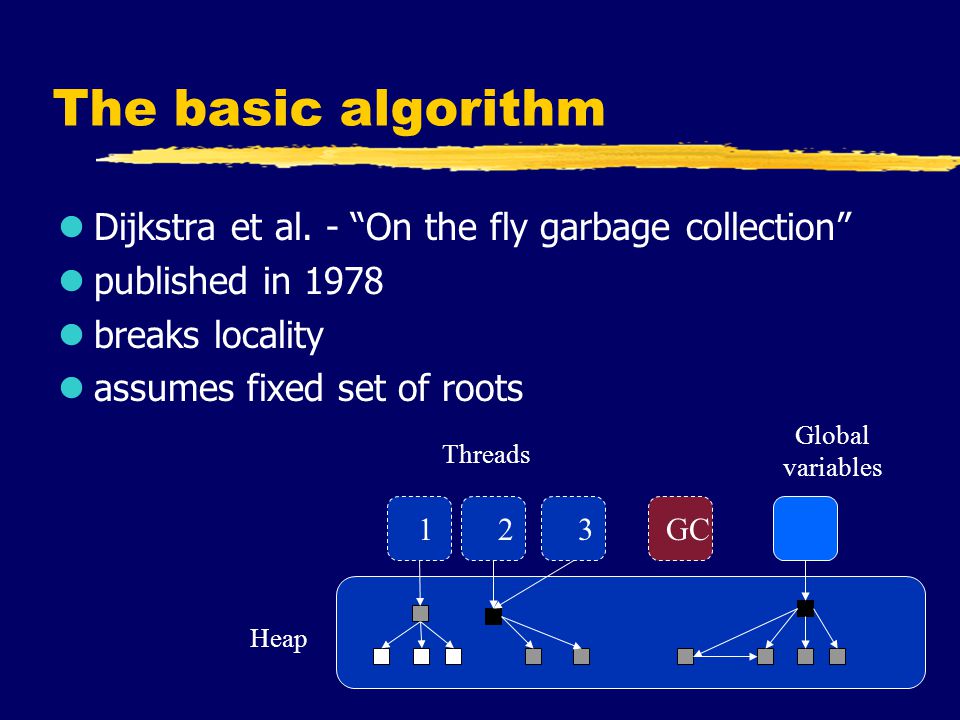 The basic algorithm

Dijkstra et al. - “On the fly garbage collection”
published in 1978
breaks locality
assumes fixed set of roots

Threads

Global variables

1
2
3
GC

Heap